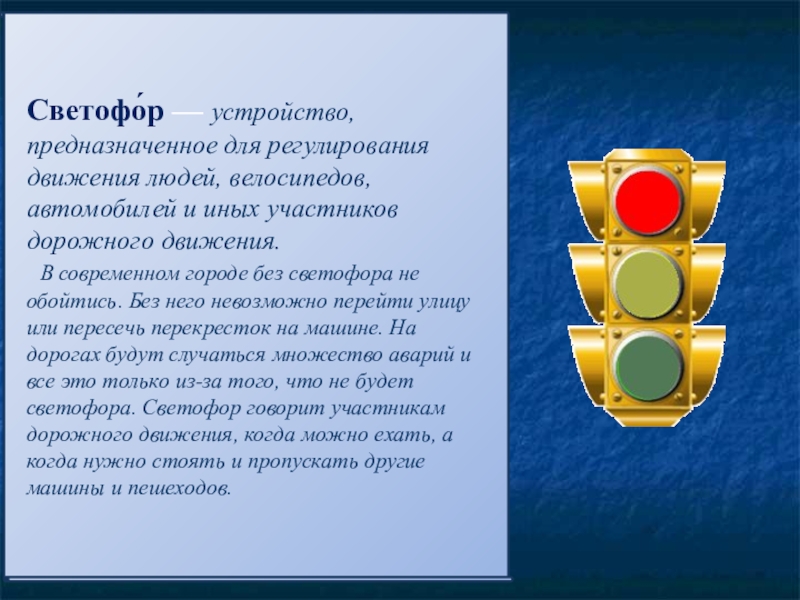 Светофо́р — устройство, предназначенное для регулирования движения людей, велосипедов, автомобилей и иных участников дорожного движения.

В современном городе без светофора не обойтись. Без него невозможно перейти улицу или пересечь перекресток на машине. На дорогах будут случаться множество аварий и все это только из-за того, что не будет светофора. Светофор говорит участникам дорожного движения, когда можно ехать, а когда нужно стоять и пропускать другие машины и пешеходов.